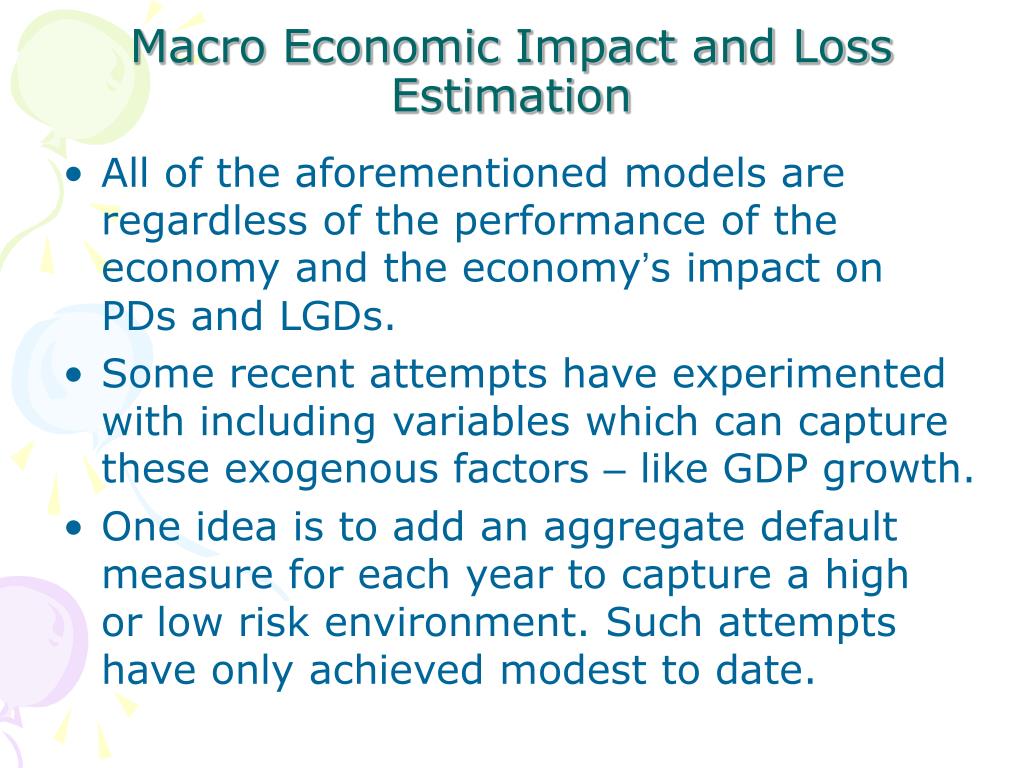 Macro Economic Impact and Loss Estimation

• All of the aforementioned models are regardless of the performance of the economy and the economy's impact on PDs and LGDs.
• Some recent attempts have experimented with including variables which can capture these exogenous factors – like GDP growth.
• One idea is to add an aggregate default measure for each year to capture a high or low risk environment. Such attempts have only achieved modest to date.